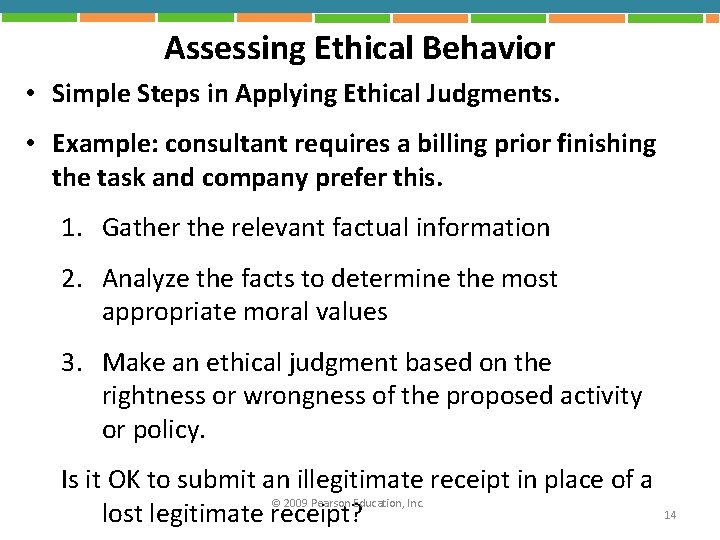 Assessing Ethical Behavior

• Simple Steps in Applying Ethical Judgments.

• Example: consultant requires a billing prior finishing the task and company prefer this.

1. Gather the relevant factual information

2. Analyze the facts to determine the most appropriate moral values

3. Make an ethical judgment based on the rightness or wrongness of the proposed activity or policy.

Is it OK to submit an illegitimate receipt in place of a lost legitimate receipt?

© 2009 Pearson Education, Inc.

14